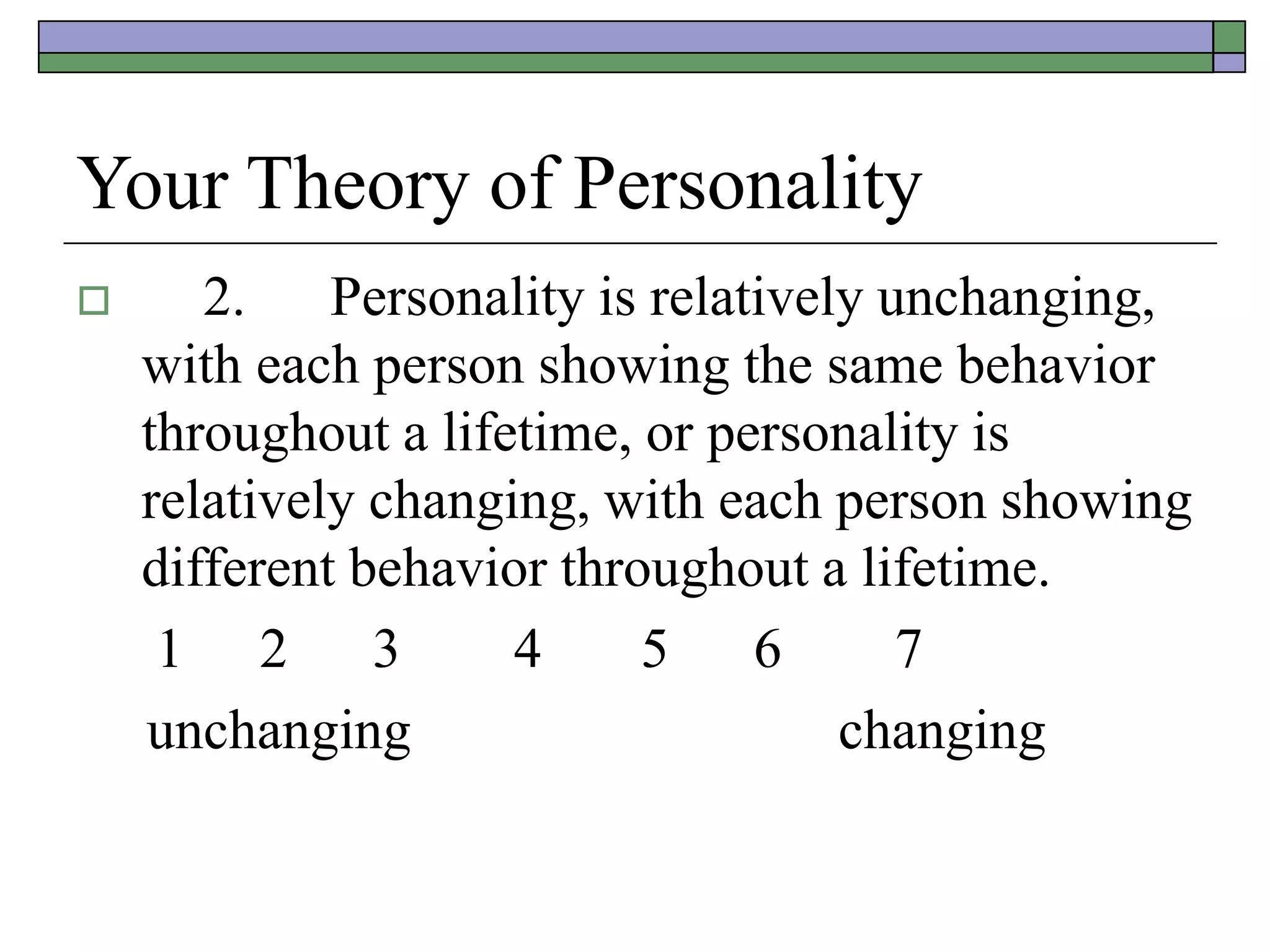 Your Theory of Personality

2. Personality is relatively unchanging, with each person showing the same behavior throughout a lifetime, or personality is relatively changing, with each person showing different behavior throughout a lifetime.

1 2 3 4 5 6 7

unchanging changing